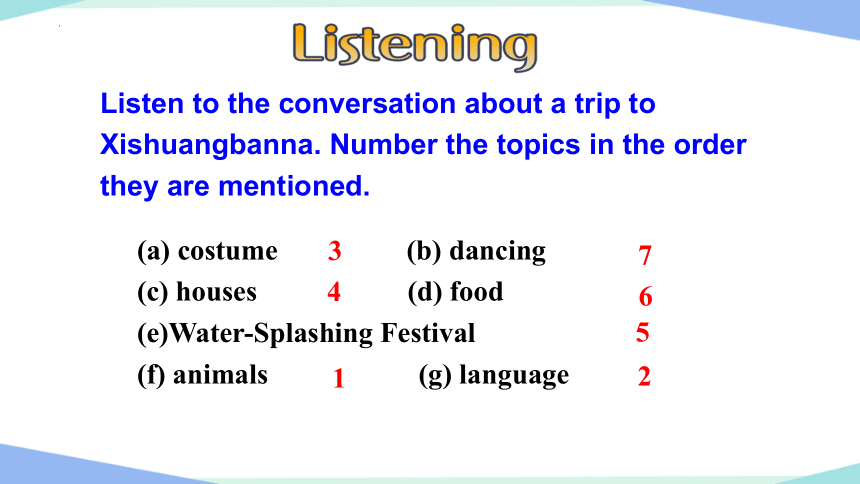 Listening

Listen to the conversation about a trip to Xishuangbanna. Number the topics in the order they are mentioned.

(a) costume 3 (b) dancing 7
(c) houses 4 (d) food 6
(e)Water-Splashing Festival 5
(f) animals 1 (g) language 2